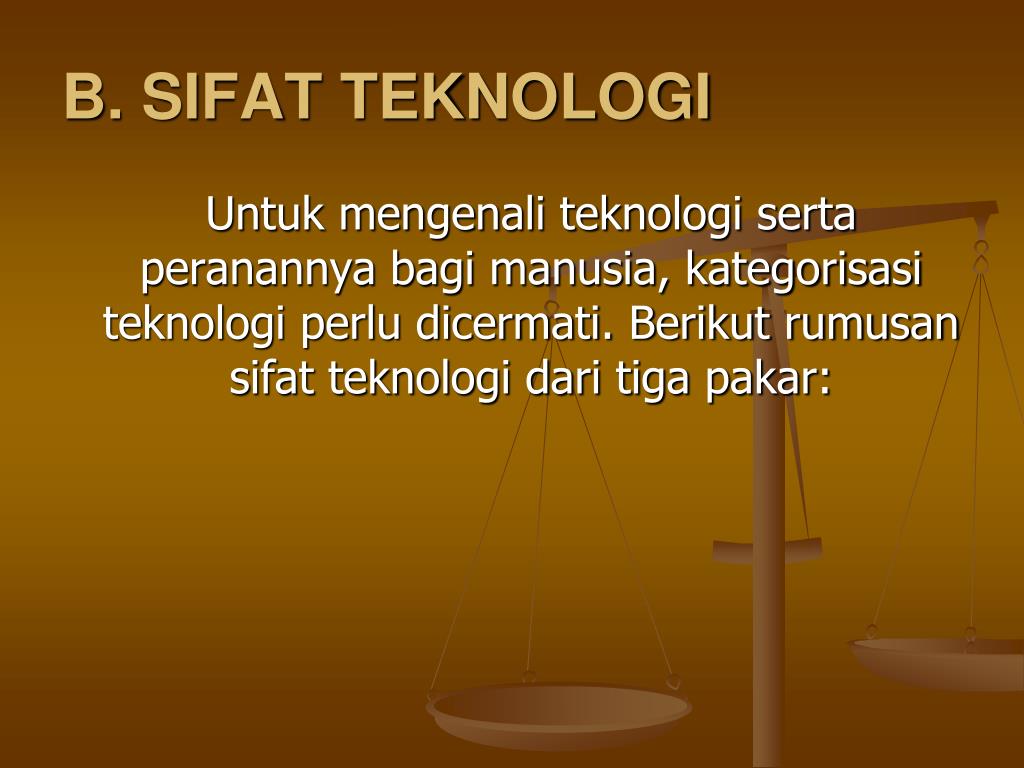 B. SIFAT TEKNOLOGI

Untuk mengenali teknologi serta peranannya bagi manusia, kategorisasi teknologi perlu dicermati. Berikut rumusan sifat teknologi dari tiga pakar: